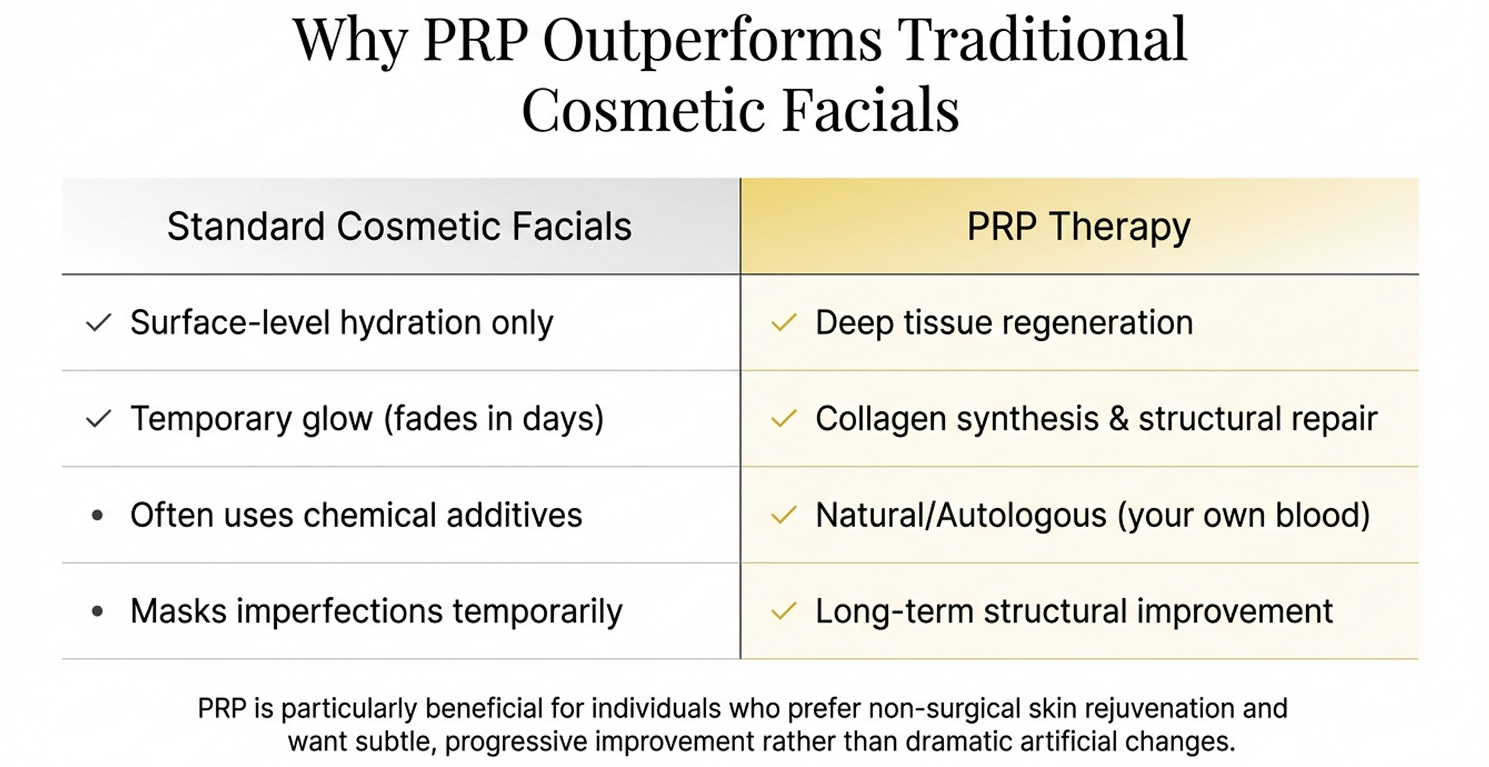 Why PRP Outperforms Traditional Cosmetic Facials

| Standard Cosmetic Facials | PRP Therapy |
|---|---|
| ✓ Surface-level hydration only | ✓ Deep tissue regeneration |
| ✓ Temporary glow (fades in days) | ✓ Collagen synthesis & structural repair |
| • Often uses chemical additives | ✓ Natural/Autologous (your own blood) |
| • Masks imperfections temporarily | ✓ Long-term structural improvement |

PRP is particularly beneficial for individuals who prefer non-surgical skin rejuvenation and want subtle, progressive improvement rather than dramatic artificial changes.